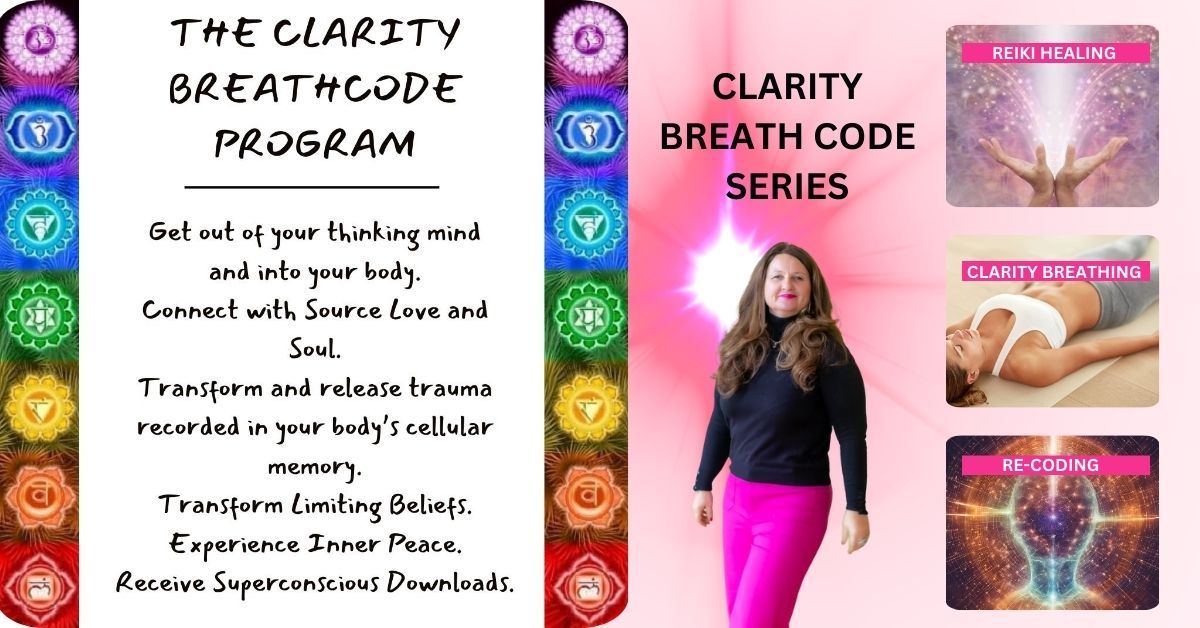 THE CLARITY BREATHCODE PROGRAM

Get out of your thinking mind and into your body.
Connect with Source Love and Soul.
Transform and release trauma recorded in your body's cellular memory.
Transform Limiting Beliefs.
Experience Inner Peace.
Receive Superconscious Downloads.

CLARITY BREATH CODE SERIES

REIKI HEALING

CLARITY BREATHING

RE-CODING